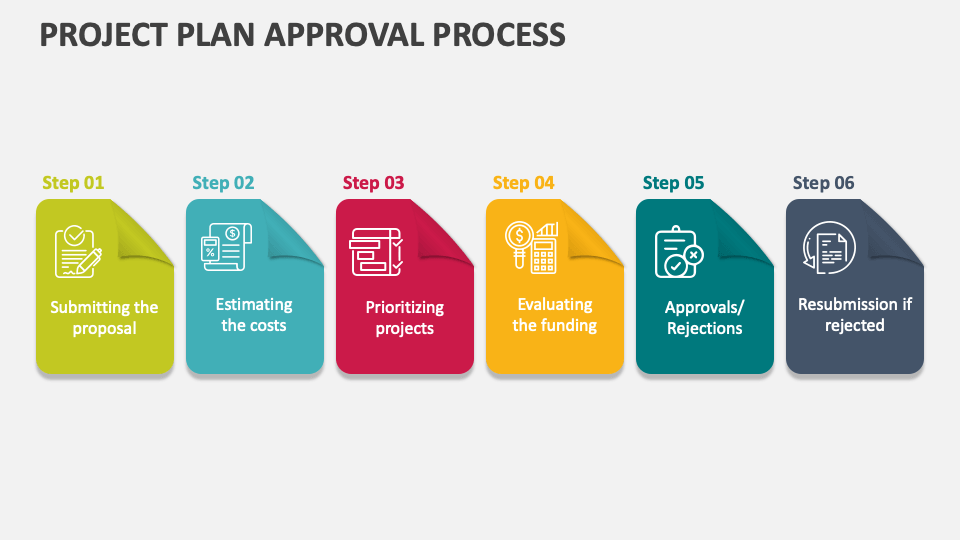 PROJECT PLAN APPROVAL PROCESS

Step 01
Submitting the proposal

Step 02
Estimating the costs

Step 03
Prioritizing projects

Step 04
Evaluating the funding

Step 05
Approvals/ Rejections

Step 06
Resubmission if rejected